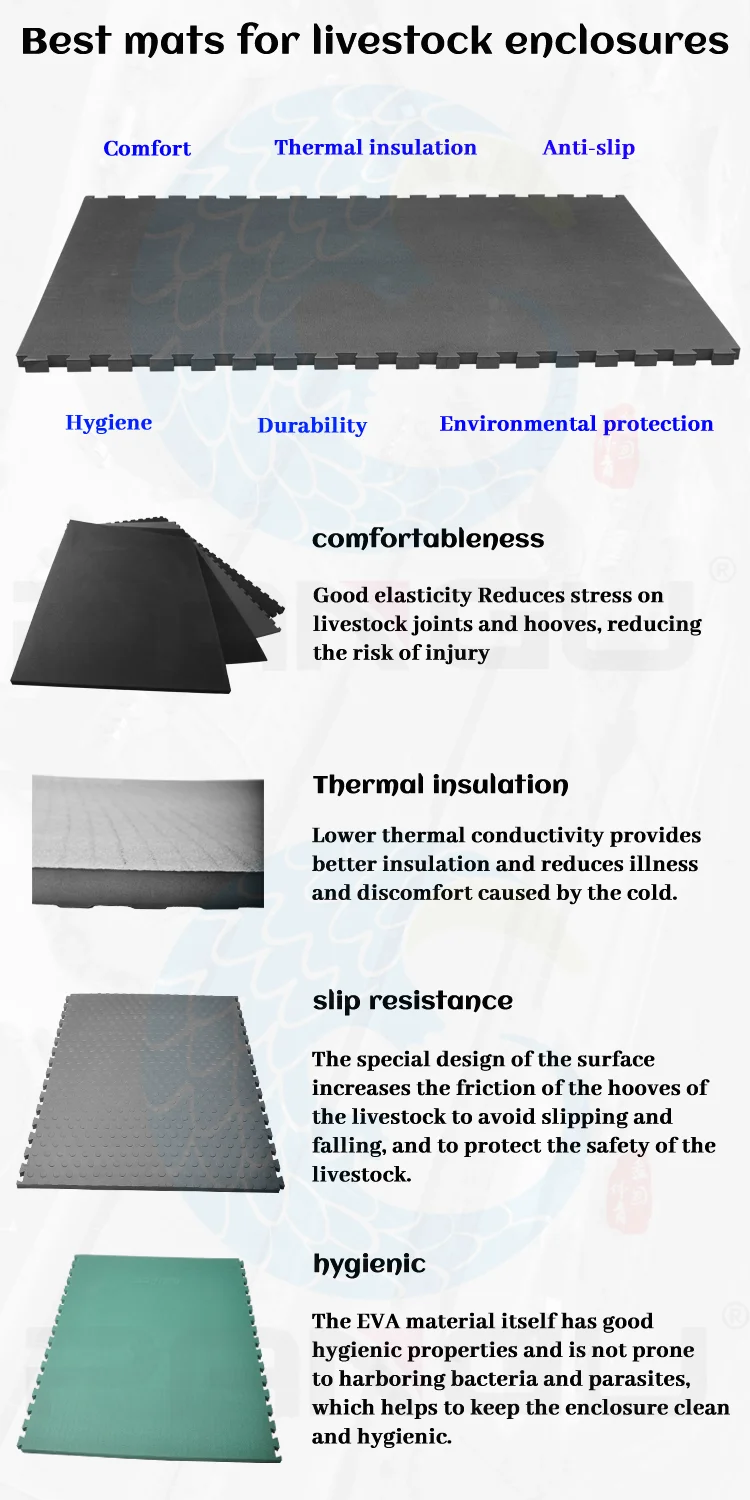 Best mats for livestock enclosures

Comfort

Thermal insulation

Anti-slip

Hygiene

Durability

Environmental protection

comfortableness

Good elasticity Reduces stress on livestock joints and hooves, reducing the risk of injury

Thermal insulation

Lower thermal conductivity provides better insulation and reduces illness and discomfort caused by the cold.

slip resistance

The special design of the surface increases the friction of the hooves of the livestock to avoid slipping and falling, and to protect the safety of the livestock.

hygienic

The EVA material itself has good hygienic properties and is not prone to harboring bacteria and parasites, which helps to keep the enclosure clean and hygienic.